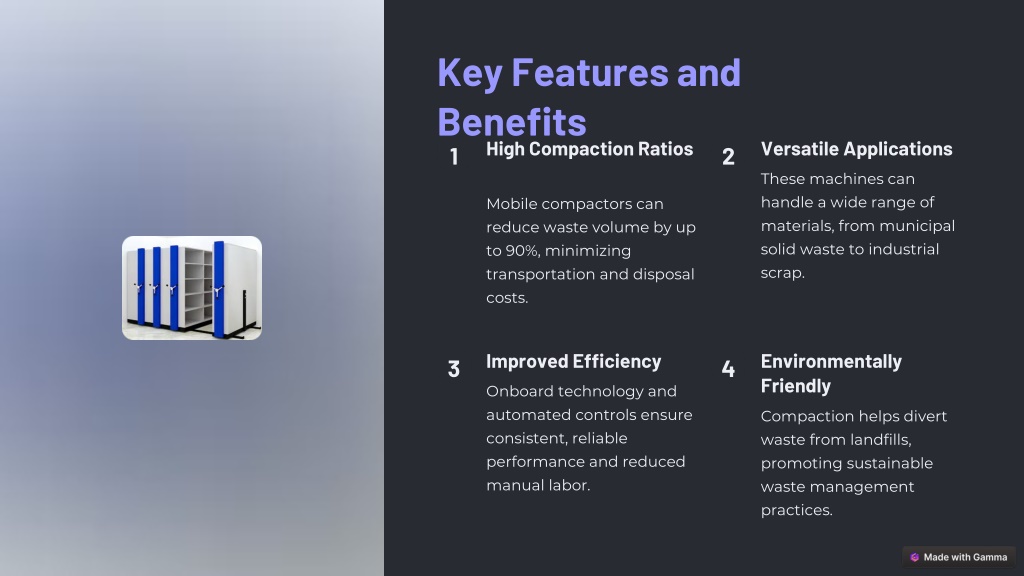 Key Features and Benefits

1 High Compaction Ratios

Mobile compactors can reduce waste volume by up to 90%, minimizing transportation and disposal costs.

2 Versatile Applications

These machines can handle a wide range of materials, from municipal solid waste to industrial scrap.

3 Improved Efficiency

Onboard technology and automated controls ensure consistent, reliable performance and reduced manual labor.

4 Environmentally Friendly

Compaction helps divert waste from landfills, promoting sustainable waste management practices.

Made with Gamma